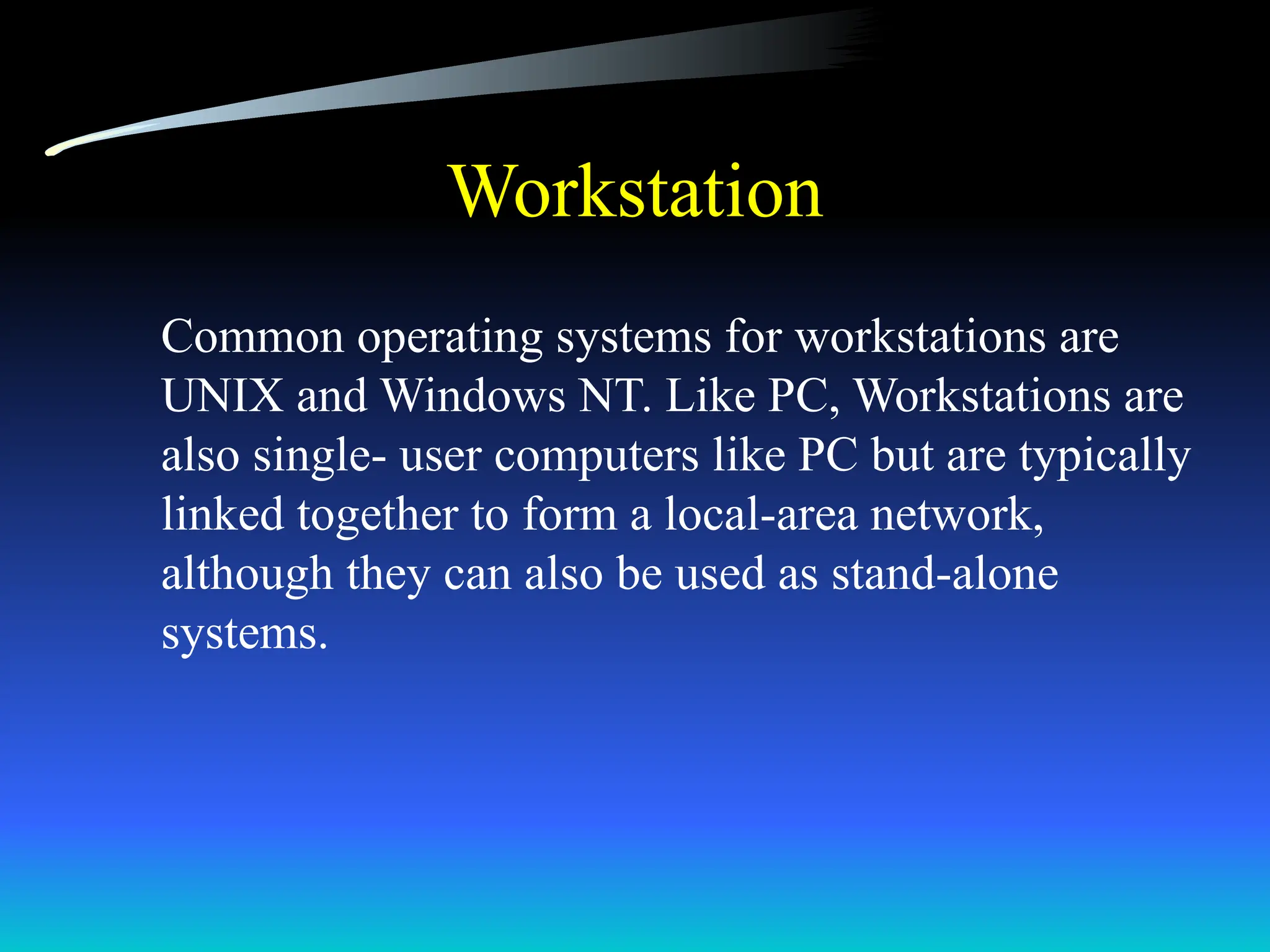 Workstation

Common operating systems for workstations are UNIX and Windows NT. Like PC, Workstations are also single- user computers like PC but are typically linked together to form a local-area network, although they can also be used as stand-alone systems.